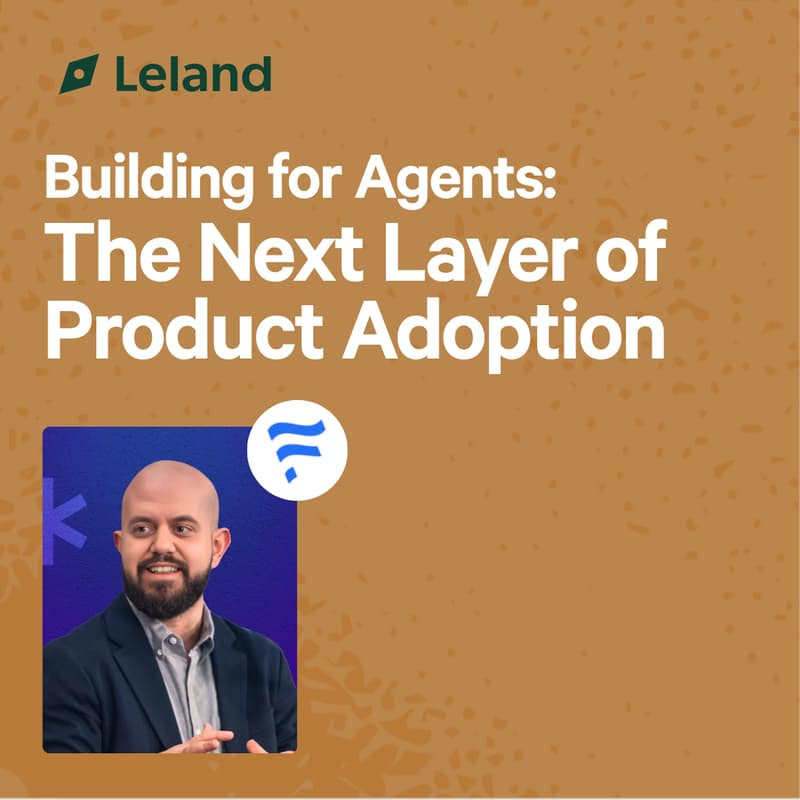 Leland

Building for Agents:
The Next Layer of Product Adoption